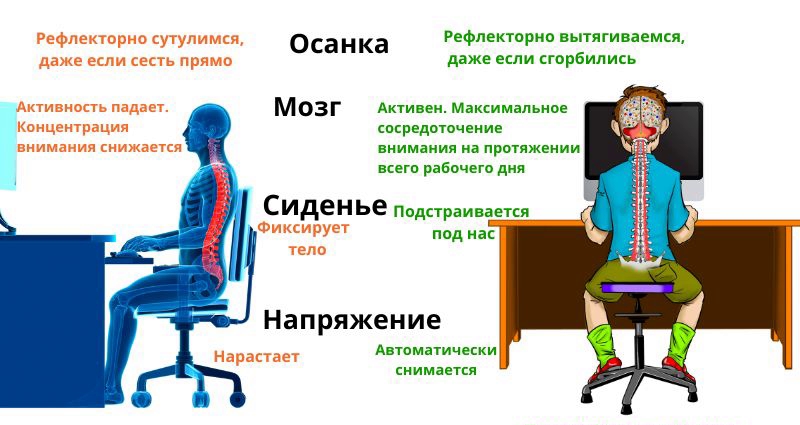 Рефлекторно сутулимся, даже если сесть прямо

Осанка

Рефлекторно вытягиваемся, даже если сгорбились

Активность падает. Концентрация внимания снижается

Мозг

Активен. Максимальное сосредоточение внимания на протяжении всего рабочего дня

Сиденье

Фиксирует тело

Подстраивается под нас

Напряжение

Нарастает

Автоматически снимается